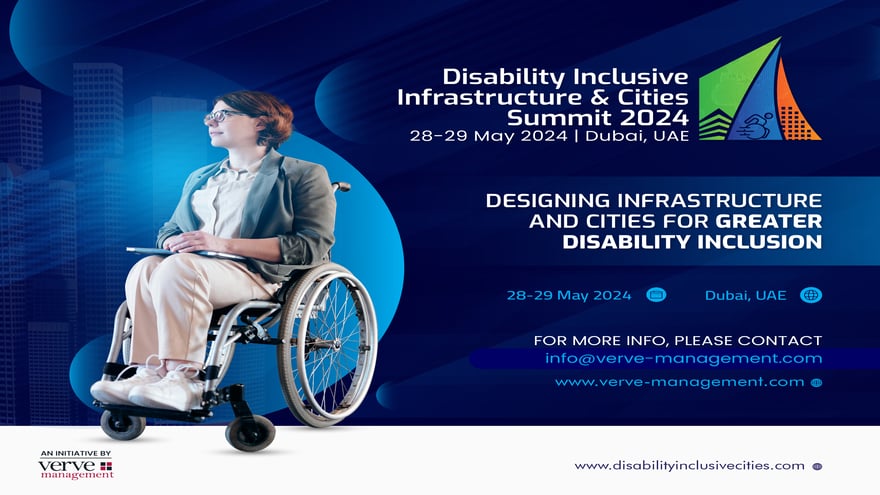 Disability Inclusive Infrastructure & Cities Summit 2024
28-29 May 2024 | Dubai, UAE

DESIGNING INFRASTRUCTURE AND CITIES FOR GREATER DISABILITY INCLUSION

28-29 May 2024

Dubai, UAE

FOR MORE INFO, PLEASE CONTACT
info@verve-management.com
www.verve-management.com

AN INITIATIVE BY
verve management

www.disabilityinclusivecities.com